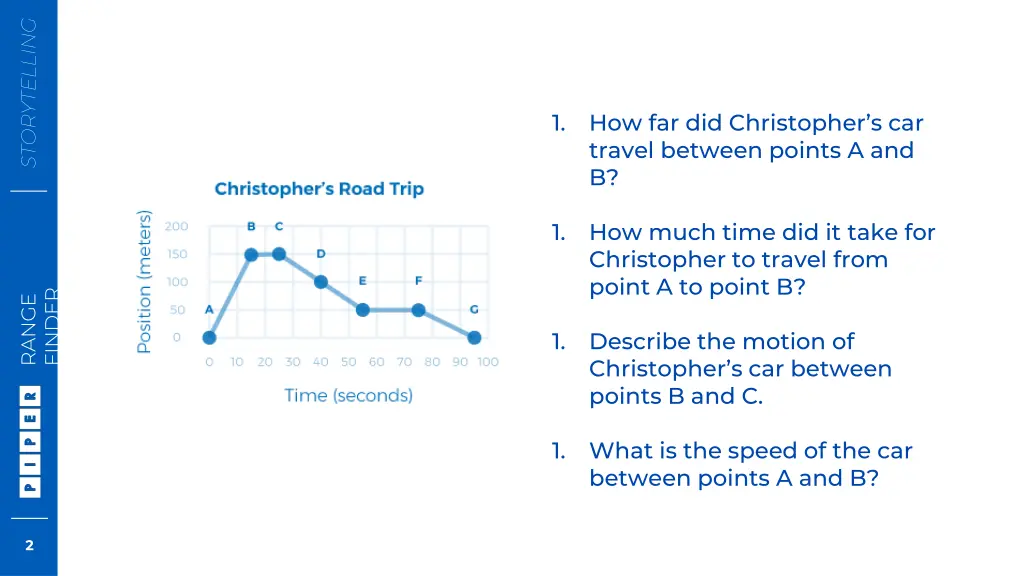 STORYTELLING

RANGE FINDER

PIPER

2

Christopher's Road Trip

Position (meters)

200
150
100
50
0

B C
D
E F
A G

0 10 20 30 40 50 60 70 80 90 100

Time (seconds)

1. How far did Christopher's car travel between points A and B?

1. How much time did it take for Christopher to travel from point A to point B?

1. Describe the motion of Christopher's car between points B and C.

1. What is the speed of the car between points A and B?